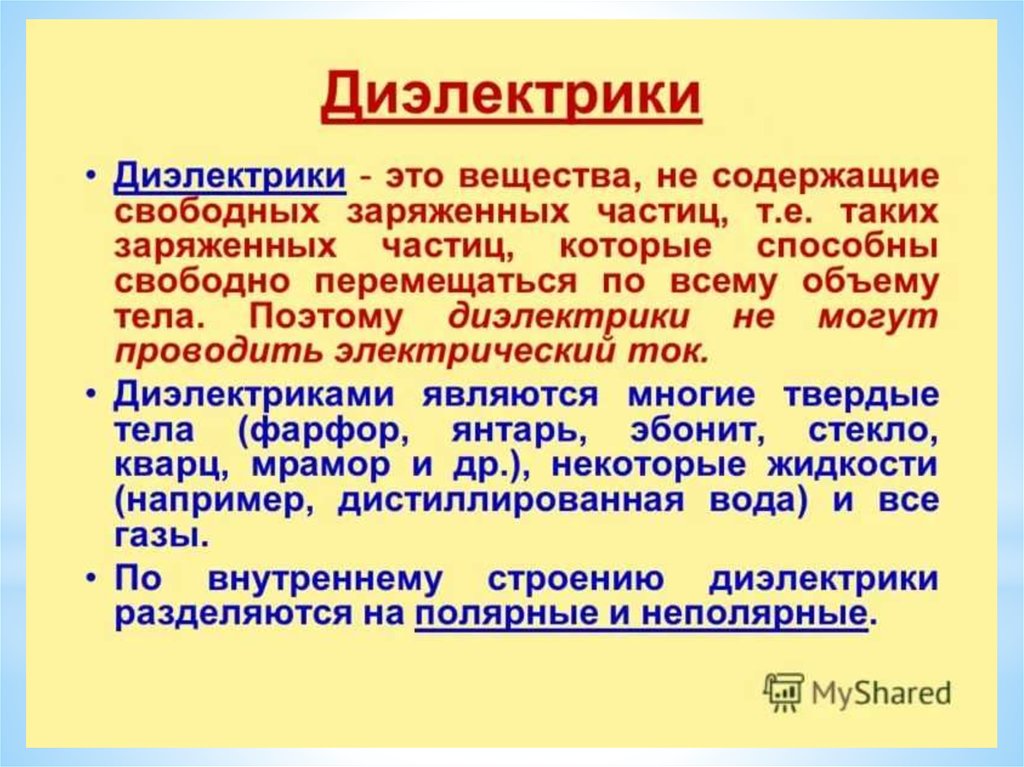 Диэлектрики

• Диэлектрики - это вещества, не содержащие свободных заряженных частиц, т.е. таких заряженных частиц, которые способны свободно перемещаться по всему объему тела. Поэтому диэлектрики не могут проводить электрический ток.

• Диэлектриками являются многие твердые тела (фарфор, янтарь, эбонит, стекло, кварц, мрамор и др.), некоторые жидкости (например, дистиллированная вода) и все газы.

• По внутреннему строению диэлектрики разделяются на полярные и неполярные.

MyShared